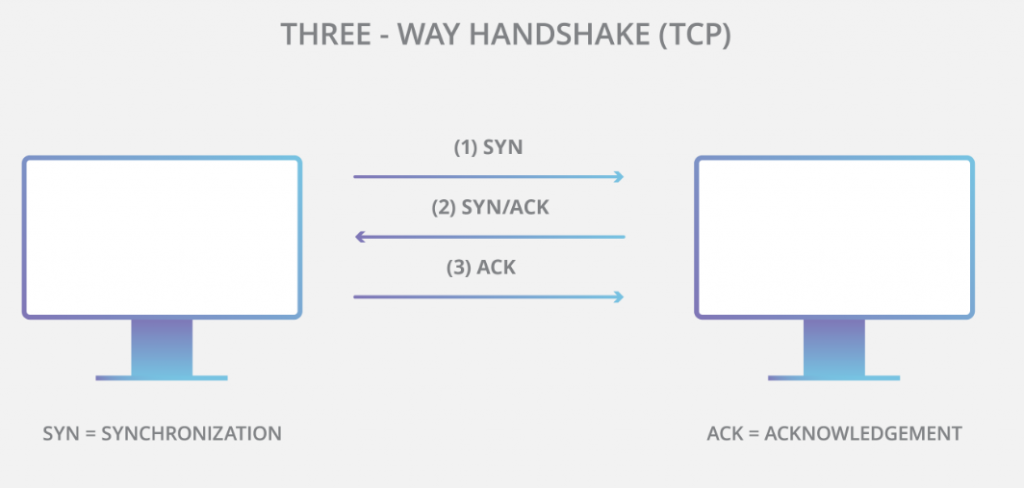 THREE - WAY HANDSHAKE (TCP)

(1) SYN

(2) SYN/ACK

(3) ACK

SYN = SYNCHRONIZATION

ACK = ACKNOWLEDGEMENT